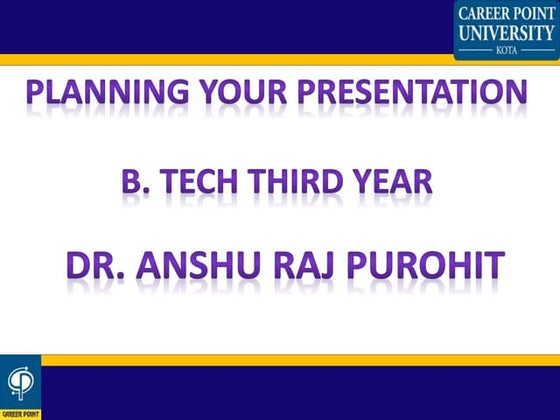 CAREER POINT UNIVERSITY
KOTA

PLANNING YOUR PRESENTATION

B. TECH THIRD YEAR

DR. ANSHU RAJ PUROHIT

CAREER POINT